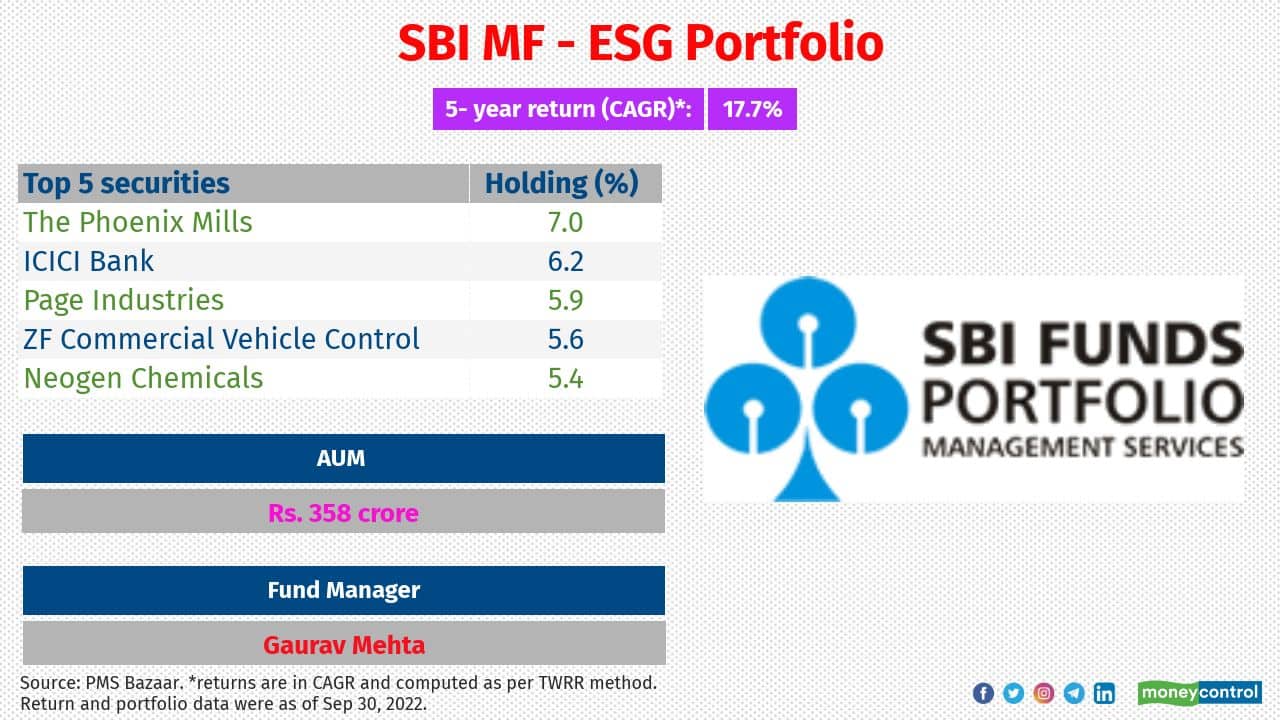 SBI MF - ESG Portfolio

5- year return (CAGR)*: 17.7%

| Top 5 securities | Holding (%) |
|---|---|
| The Phoenix Mills | 7.0 |
| ICICI Bank | 6.2 |
| Page Industries | 5.9 |
| ZF Commercial Vehicle Control | 5.6 |
| Neogen Chemicals | 5.4 |

AUM

Rs. 358 crore

Fund Manager

Gaurav Mehta

SBI FUNDS PORTFOLIO MANAGEMENT SERVICES

Source: PMS Bazaar. *returns are in CAGR and computed as per TWRR method. Return and portfolio data were as of Sep 30, 2022.

moneycontrol